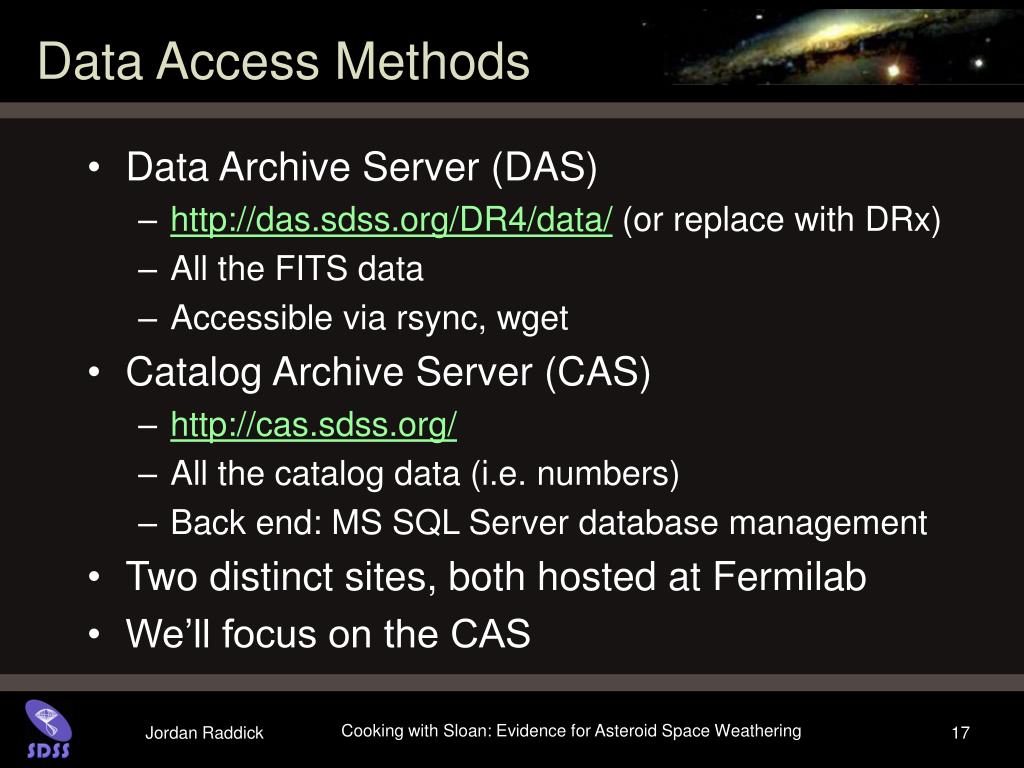 Data Access Methods

• Data Archive Server (DAS)
– http://das.sdss.org/DR4/data/ (or replace with DRx)
– All the FITS data
– Accessible via rsync, wget
• Catalog Archive Server (CAS)
– http://cas.sdss.org/
– All the catalog data (i.e. numbers)
– Back end: MS SQL Server database management
• Two distinct sites, both hosted at Fermilab
• We'll focus on the CAS

SDSS

Jordan Raddick

Cooking with Sloan: Evidence for Asteroid Space Weathering

17